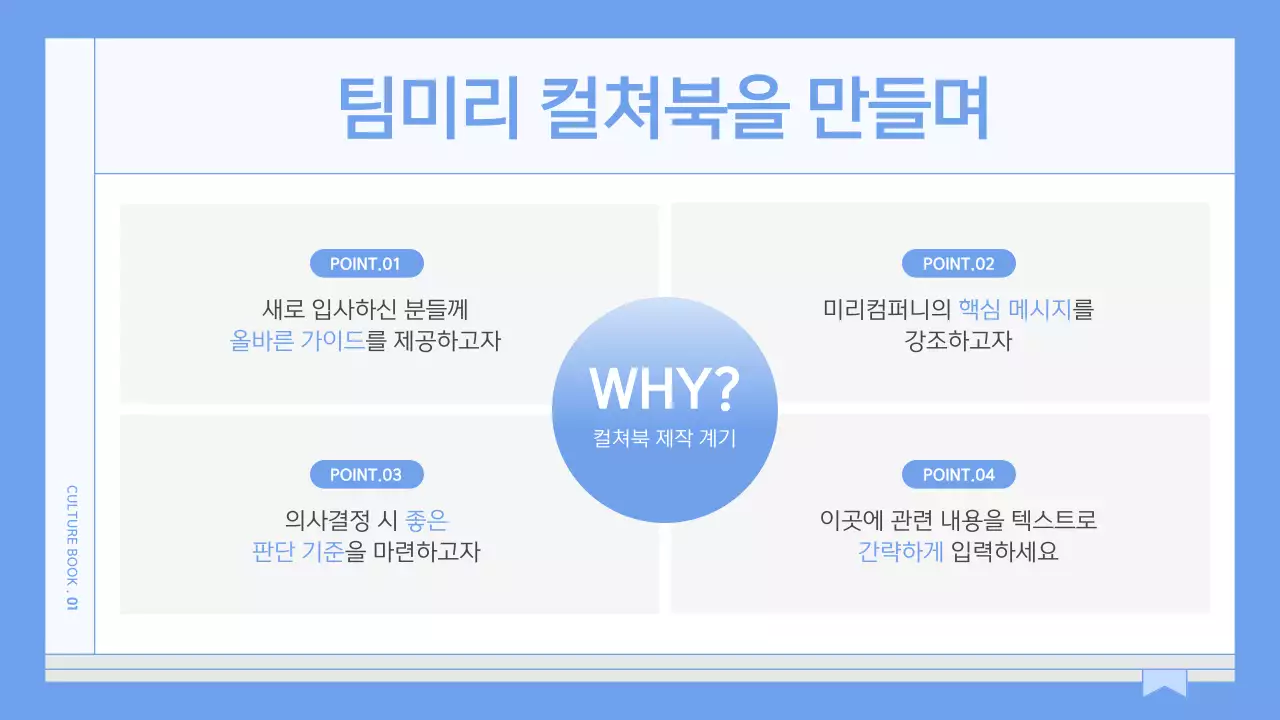 팀미리 컬쳐북을 만들며

POINT.01

새로 입사하신 분들께 올바른 가이드를 제공하고자

POINT.02

미리컴퍼니의 핵심 메시지를 강조하고자

WHY?

컬쳐북 제작 계기

POINT.03

의사결정 시 좋은 판단 기준을 마련하고자

POINT.04

이곳에 관련 내용을 텍스트로 간략하게 입력하세요

CULTURE BOOK . 01